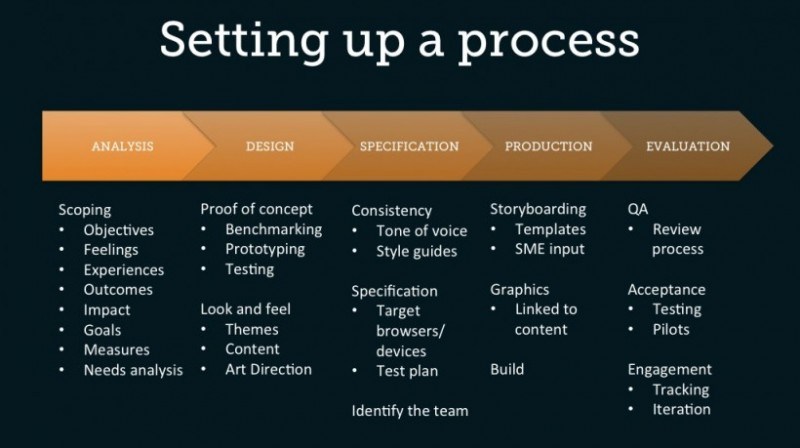 Setting up a process

ANALYSIS

DESIGN

SPECIFICATION

PRODUCTION

EVALUATION

Scoping
• Objectives
• Feelings
• Experiences
• Outcomes
• Impact
• Goals
• Measures
• Needs analysis

Proof of concept
• Benchmarking
• Prototyping
• Testing

Look and feel
• Themes
• Content
• Art Direction

Consistency
• Tone of voice
• Style guides

Specification
• Target browsers/ devices
• Test plan

Identify the team

Storyboarding
• Templates
• SME input

Graphics
• Linked to content

Build

QA
• Review process

Acceptance
• Testing
• Pilots

Engagement
• Tracking
• Iteration